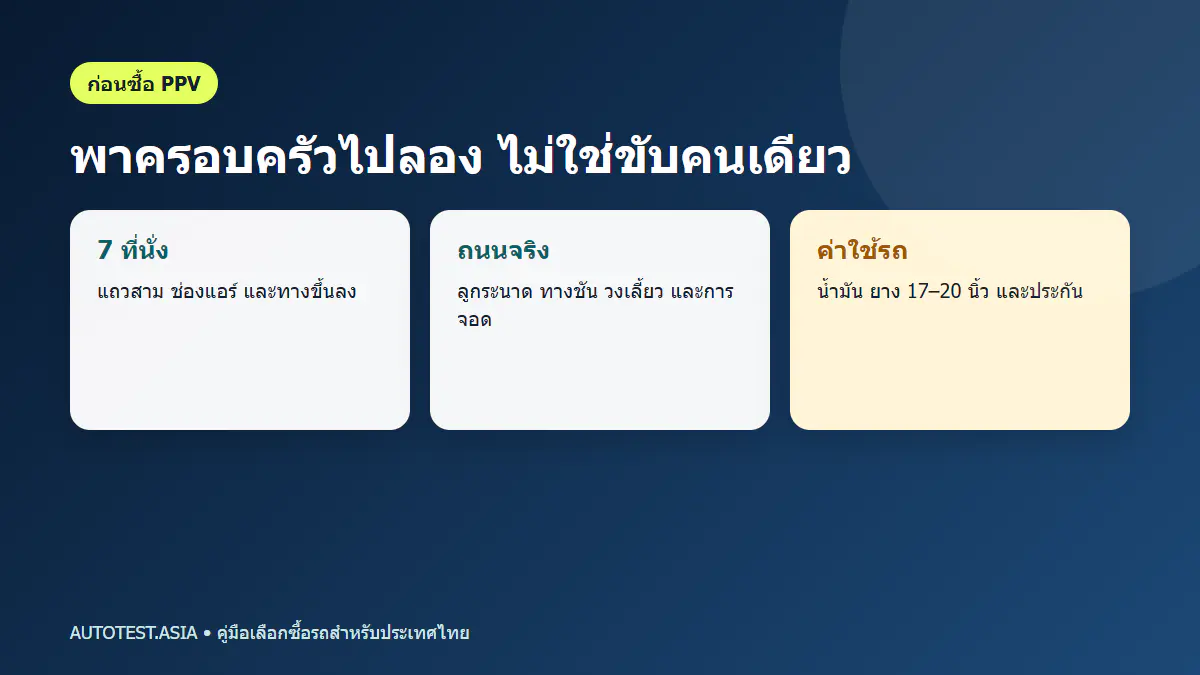 ก่อนซื้อ PPV

พาครอบครัวไปลอง ไม่ใช่ขับคนเดียว

7 ที่นั่ง

แถวสาม ช่องแอร์ และทางขึ้นลง

ถนนจริง

ลูกระนาด ทางชัน วงเลี้ยว และการจอด

ค่าใช้รถ

น้ำมัน ยาง 17–20 นิ้ว และประกัน

AUTOTEST.ASIA • คู่มือเลือกซื้อรถสำหรับประเทศไทย